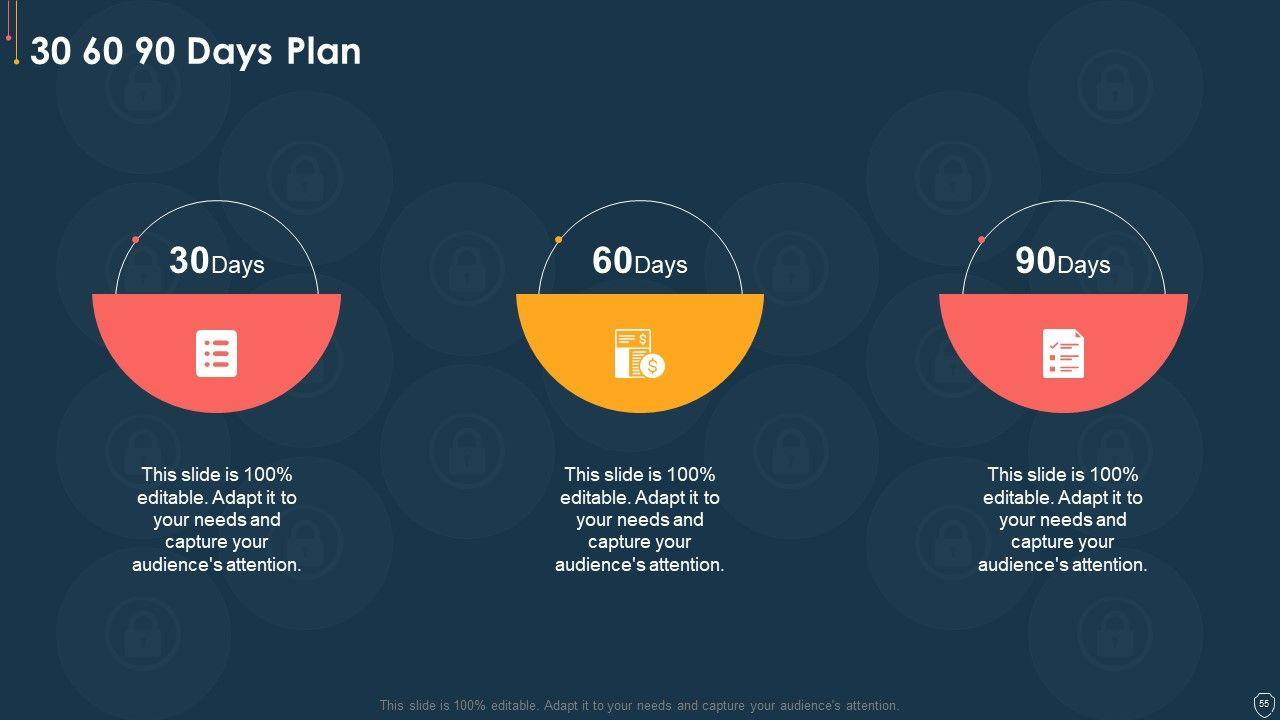 30 60 90 Days Plan

30Days

This slide is 100% editable. Adapt it to your needs and capture your audience's attention.

60Days

This slide is 100% editable. Adapt it to your needs and capture your audience's attention.

90Days

This slide is 100% editable. Adapt it to your needs and capture your audience's attention.

This slide is 100% editable. Adapt it to your needs and capture your audience's attention.

55